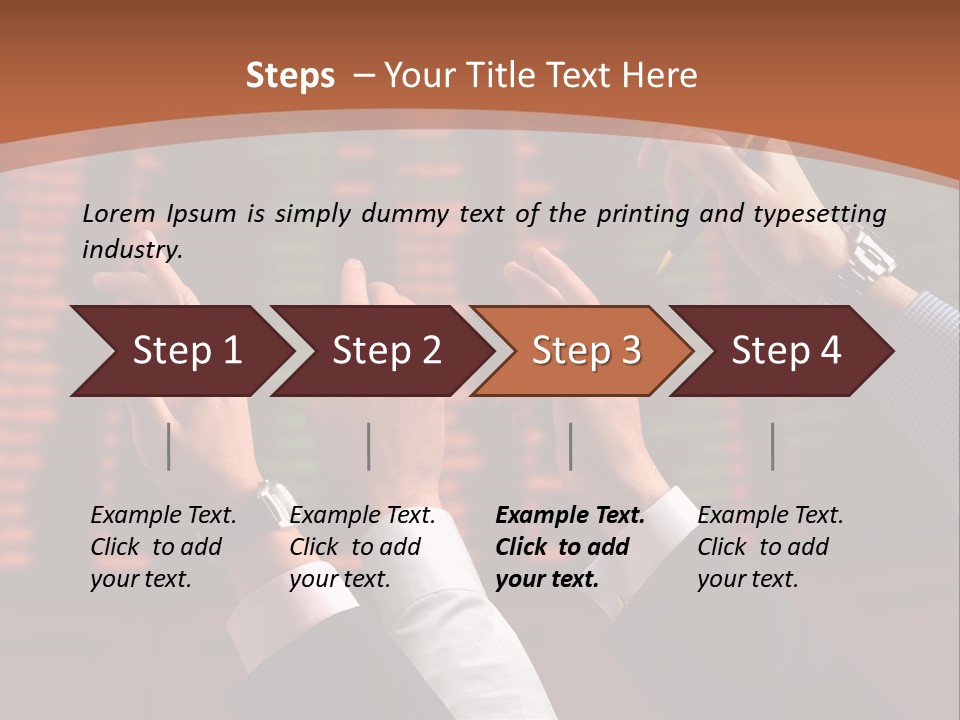 Steps – Your Title Text Here

Lorem Ipsum is simply dummy text of the printing and typesetting industry.

Step 1

Step 2

Step 3

Step 4

Example Text. Click to add your text.

Example Text. Click to add your text.

Example Text. Click to add your text.

Example Text. Click to add your text.